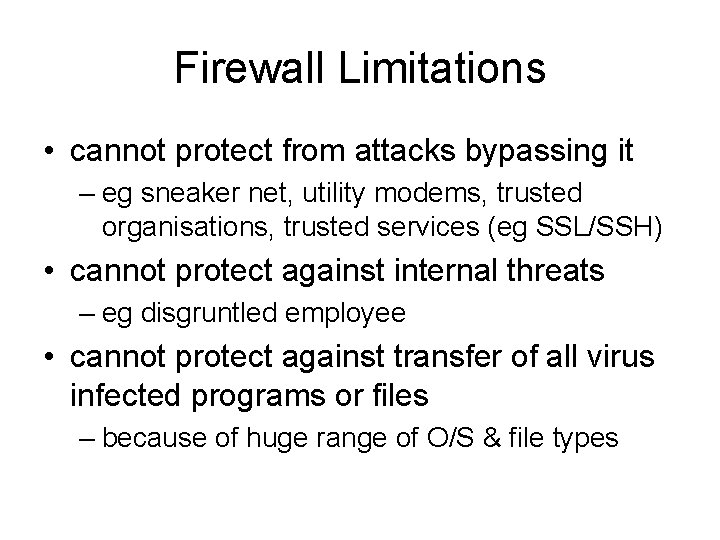 Firewall Limitations

• cannot protect from attacks bypassing it
– eg sneaker net, utility modems, trusted organisations, trusted services (eg SSL/SSH)
• cannot protect against internal threats
– eg disgruntled employee
• cannot protect against transfer of all virus infected programs or files
– because of huge range of O/S & file types